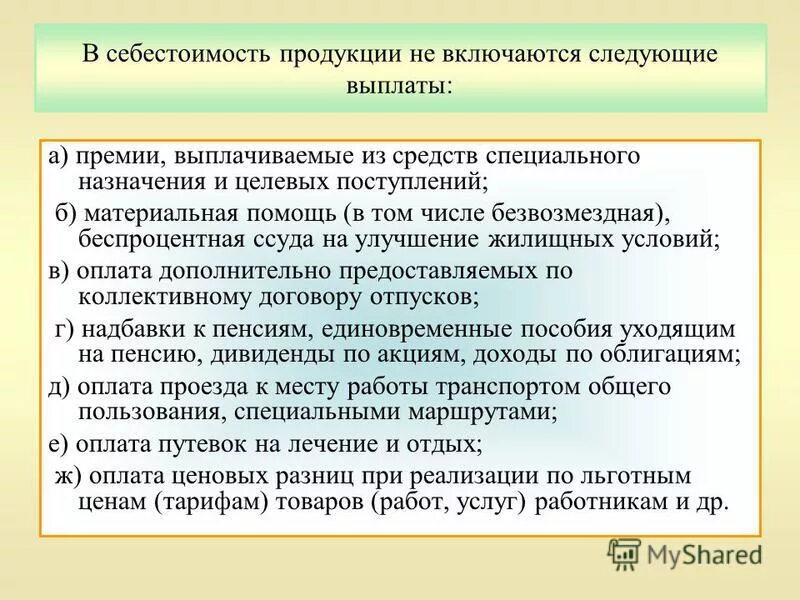 В себестоимость продукции не включаются следующие выплаты:

а) премии, выплачиваемые из средств специального назначения и целевых поступлений;

б) материальная помощь (в том числе безвозмездная), беспроцентная ссуда на улучшение жилищных условий;

в) оплата дополнительно предоставляемых по коллективному договору отпусков;

г) надбавки к пенсиям, единовременные пособия уходящим на пенсию, дивиденды по акциям, доходы по облигациям;

д) оплата проезда к месту работы транспортом общего пользования, специальными маршрутами;

е) оплата путевок на лечение и отдых;

ж) оплата ценовых разниц при реализации по льготным ценам (тарифам) товаров (работ, услуг) работникам и др.

MyShared